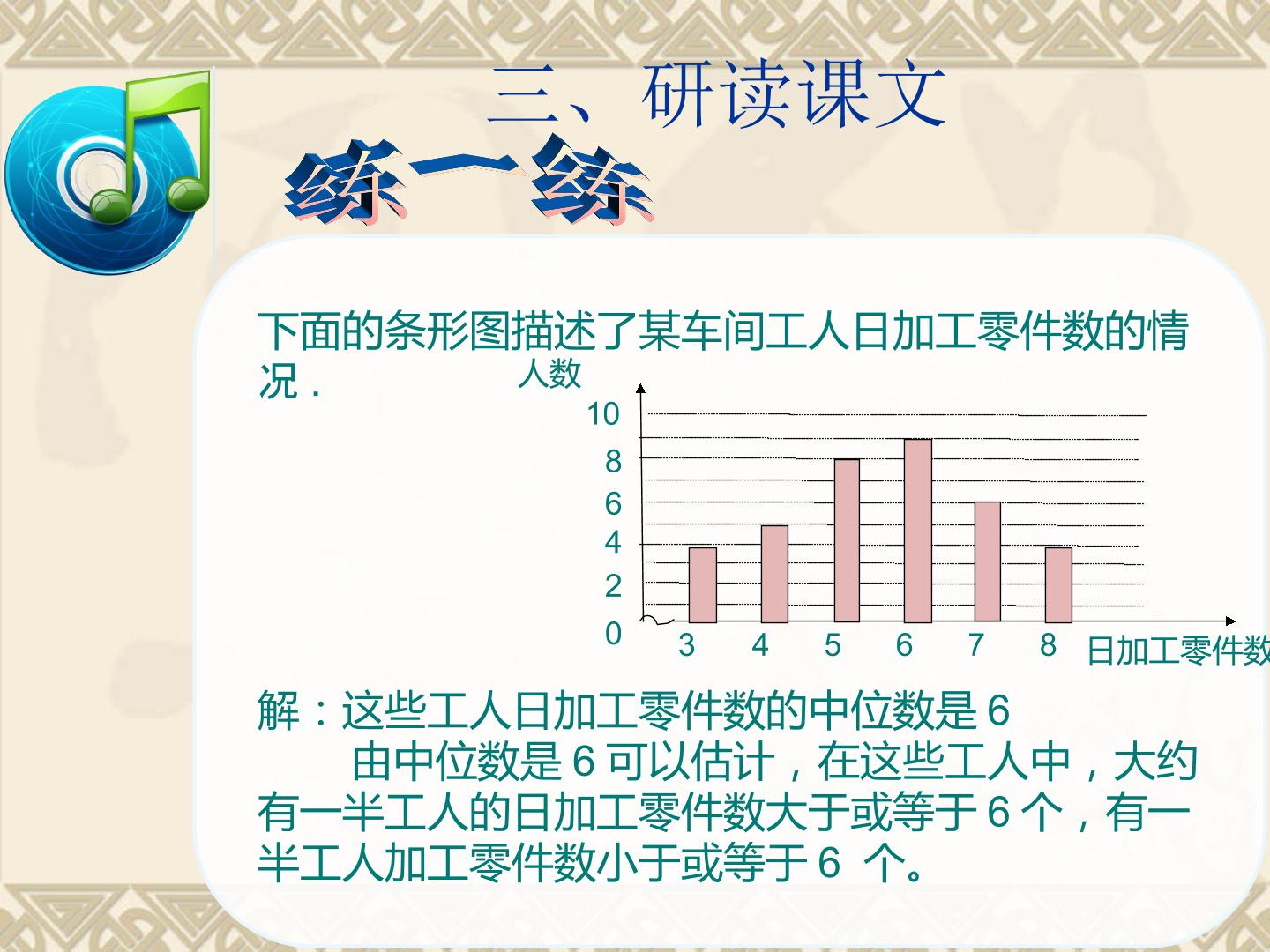 三、研读课文

练一练

下面的条形图描述了某车间工人日加工零件数的情况．

人数

10
8
6
4
2
0

3 4 5 6 7 8 日加工零件数

解：这些工人日加工零件数的中位数是6

由中位数是6可以估计，在这些工人中，大约有一半工人的日加工零件数大于或等于6个，有一半工人加工零件数小于或等于6个。